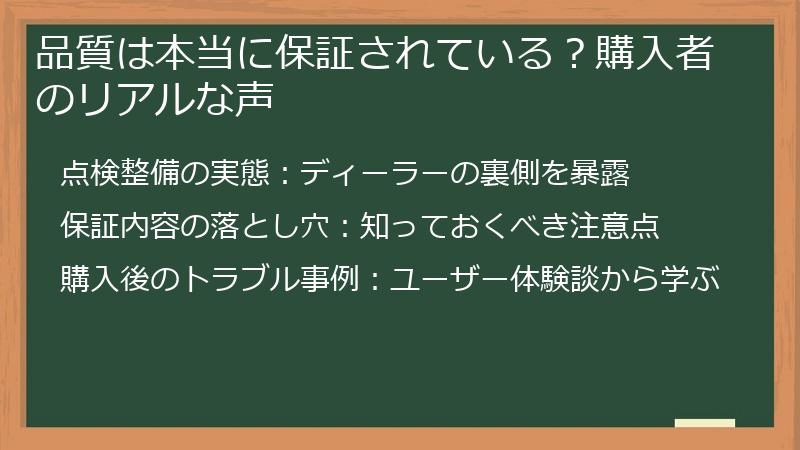 品質は本当に保証されている？購入者のリアルな声

点検整備の実態：ディーラーの裏側を暴露

保証内容の落とし穴：知っておくべき注意点

購入後のトラブル事例：ユーザー体験談から学ぶ